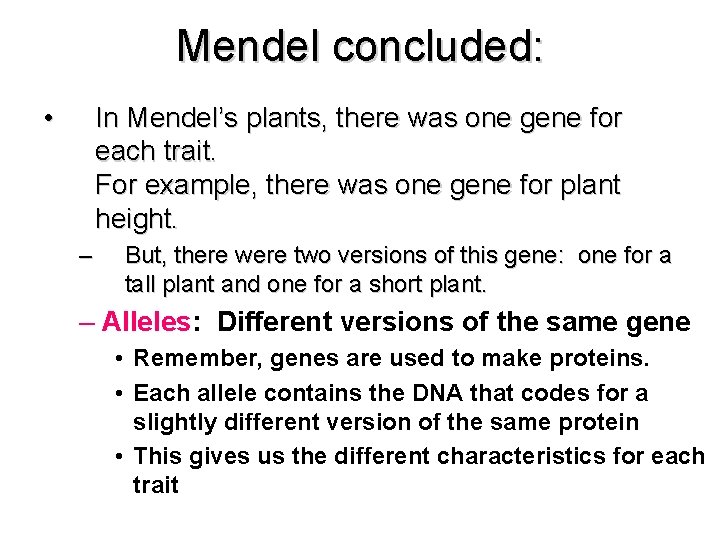 Mendel concluded:

• In Mendel's plants, there was one gene for each trait.
For example, there was one gene for plant height.

– But, there were two versions of this gene: one for a tall plant and one for a short plant.

– Alleles: Different versions of the same gene

• Remember, genes are used to make proteins.

• Each allele contains the DNA that codes for a slightly different version of the same protein

• This gives us the different characteristics for each trait